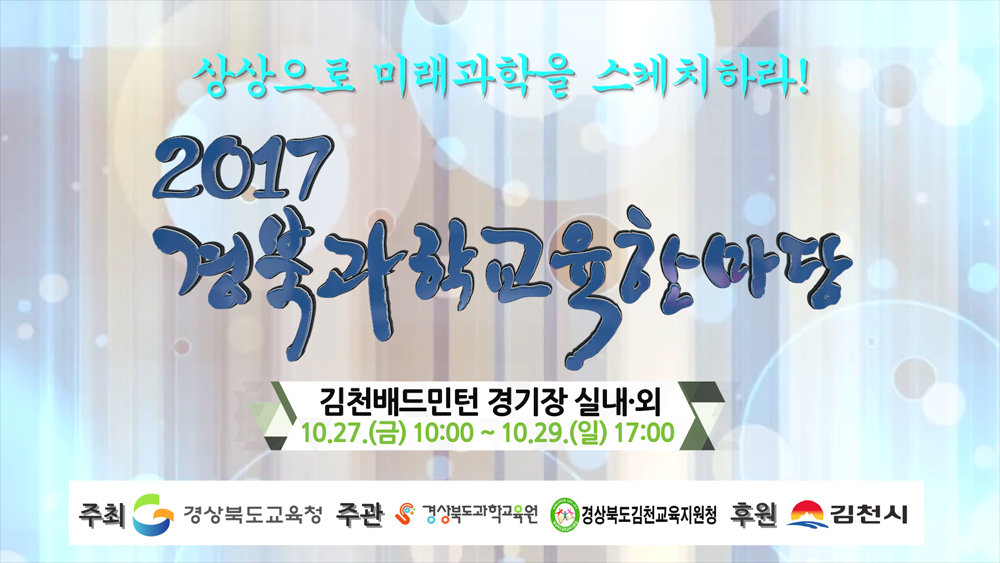 상상으로 미래과학을 스케치하라!

2017
경북과학교육한마당

김천배드민턴 경기장 실내·외
10.27.(금) 10:00 ~ 10.29.(일) 17:00

주최 경상북도교육청 주관 경상북도과학교육원 경상북도김천교육지원청 후원 김천시